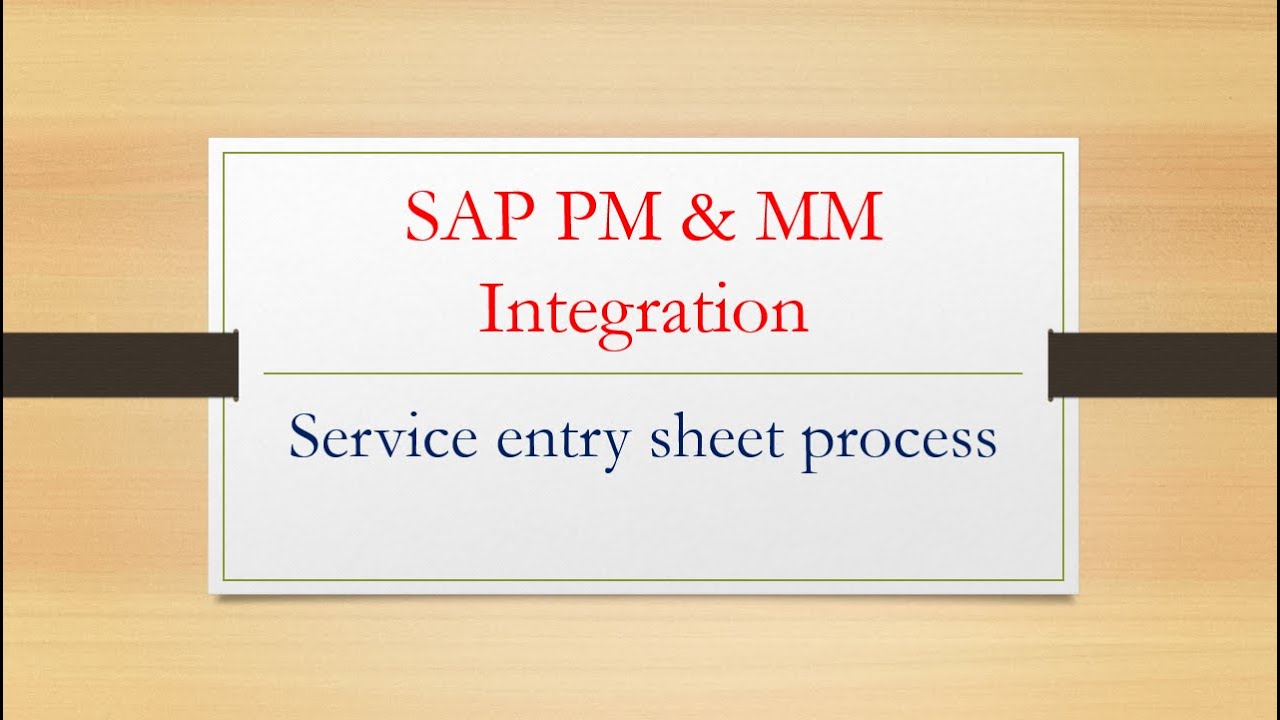 SAP PM & MM Integration

Service entry sheet process